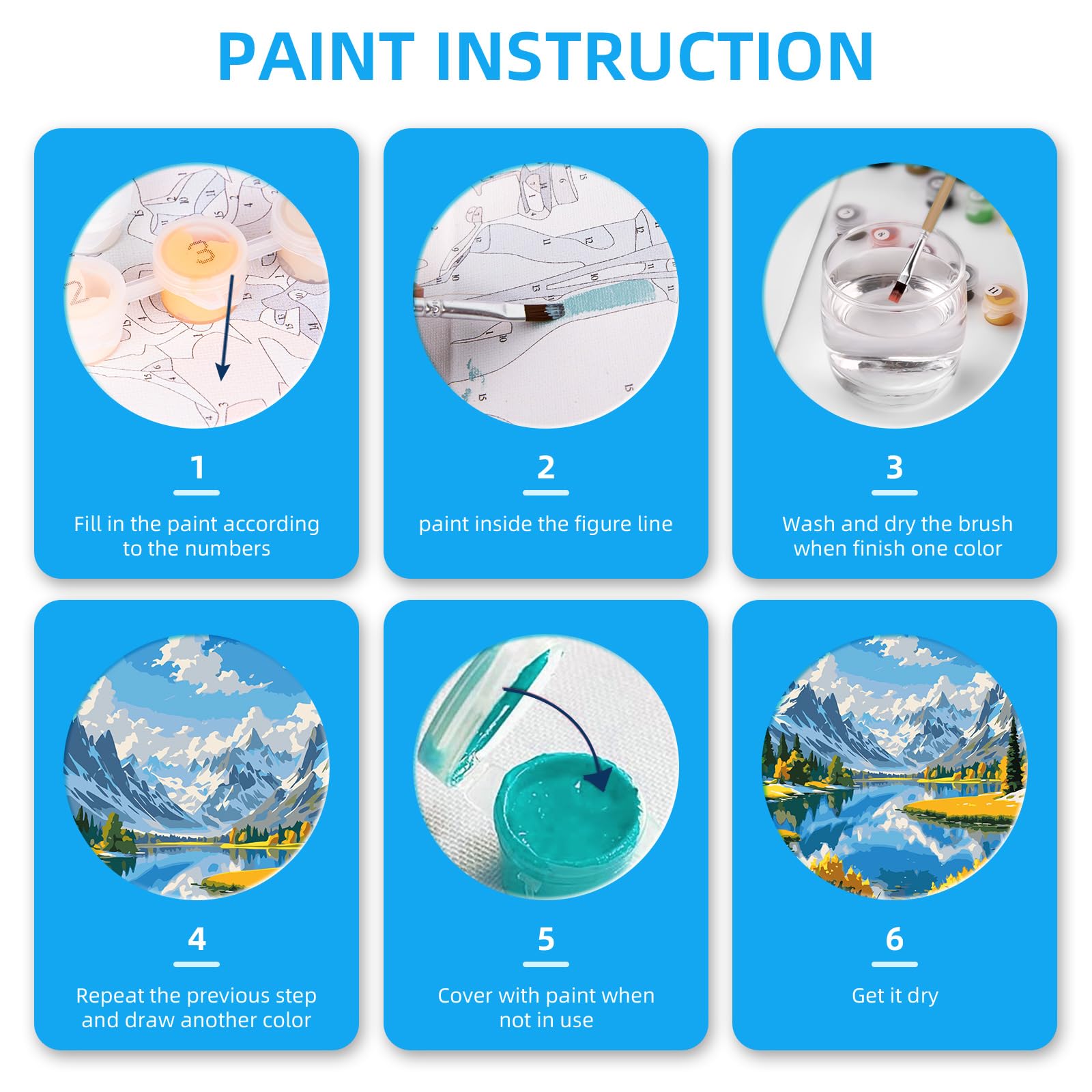 PAINT INSTRUCTION

1
Fill in the paint according to the numbers

2
paint inside the figure line

3
Wash and dry the brush when finish one color

4
Repeat the previous step and draw another color

5
Cover with paint when not in use

6
Get it dry